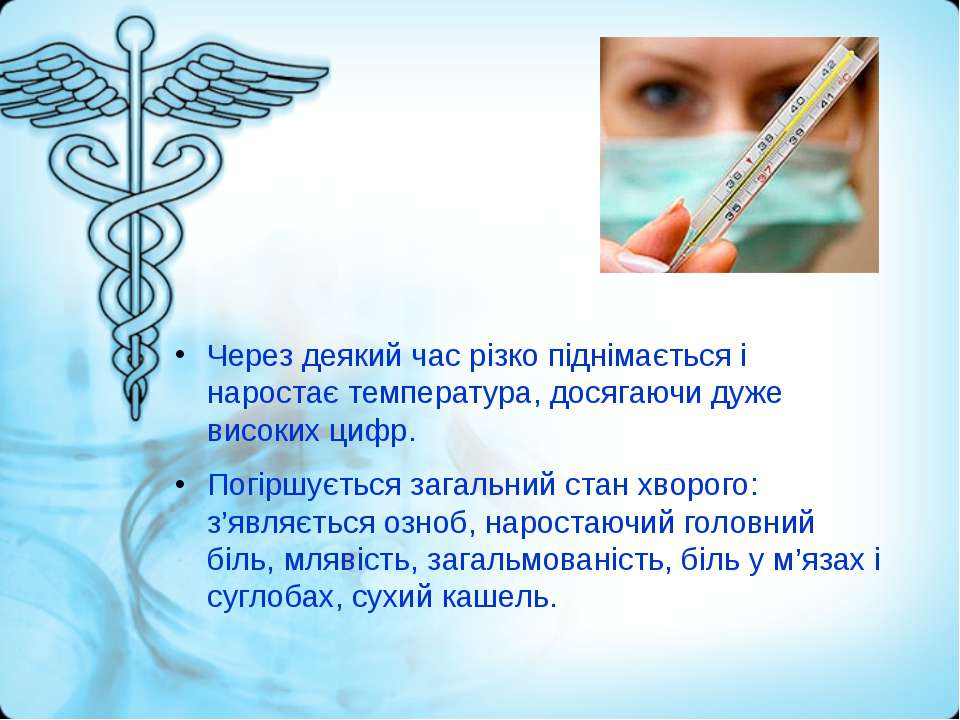 35 36 37 38 39 40 41 42

• Через деякий час різко піднімається і наростає температура, досягаючи дуже високих цифр.

• Погіршується загальний стан хворого: з’являється озноб, наростаючий головний біль, млявість, загальмованість, біль у м’язах і суглобах, сухий кашель.